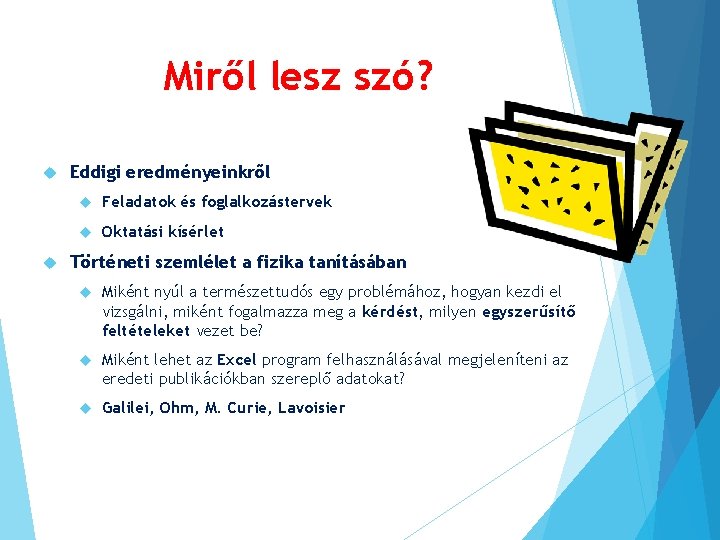 Miről lesz szó?

Eddigi eredményeinkről

Feladatok és foglalkozástervek

Oktatási kísérlet

Történeti szemlélet a fizika tanításában

Miként nyúl a természettudós egy problémához, hogyan kezdi el vizsgálni, miként fogalmazza meg a kérdést, milyen egyszerűsítő feltételeket vezet be?

Miként lehet az Excel program felhasználásával megjeleníteni az eredeti publikációkban szereplő adatokat?

Galilei, Ohm, M. Curie, Lavoisier